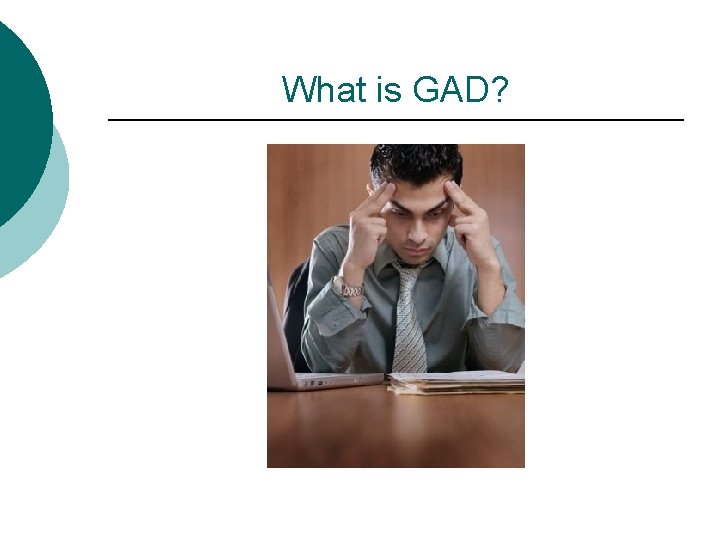 What is GAD?